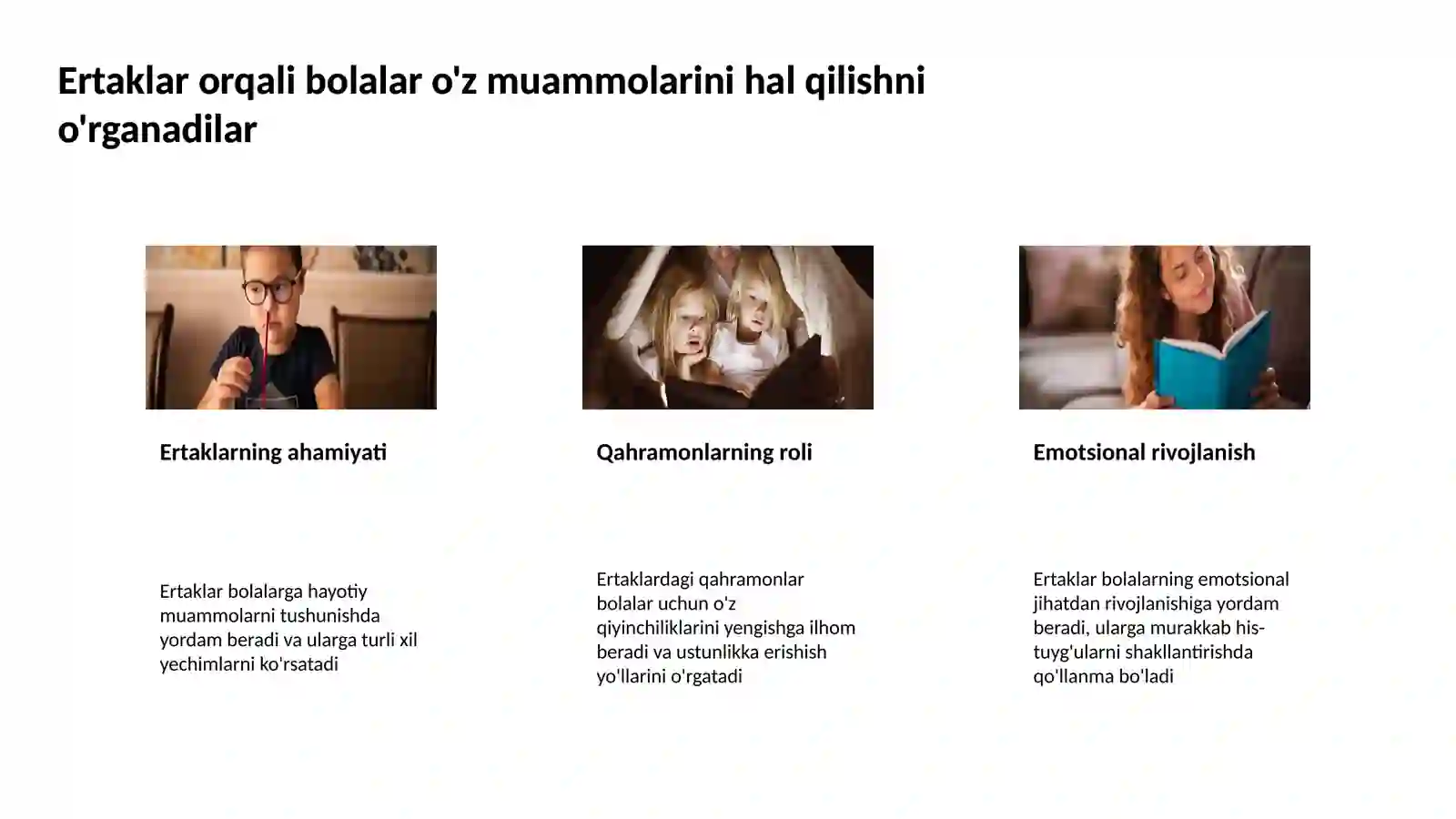 Ertaklar orqali bolalar o'z muammolarini hal qilishni o'rganadilar

Ertaklarning ahamiyati

Ertaklar bolalarga hayotiy muammolarni tushunishda yordam beradi va ularga turli xil yechimlarni ko'rsatadi

Qahramonlarning roli

Ertaklardagi qahramonlar bolalar uchun o'z qiyinchiliklarini yengishga ilhom beradi va ustunlikka erishish yo'llarini o'rgatadi

Emotsional rivojlanish

Ertaklar bolalarning emotsional jihatdan rivojlanishiga yordam beradi, ularga murakkab his-tuyg'ularni shakllantirishda qo'llanma bo'ladi